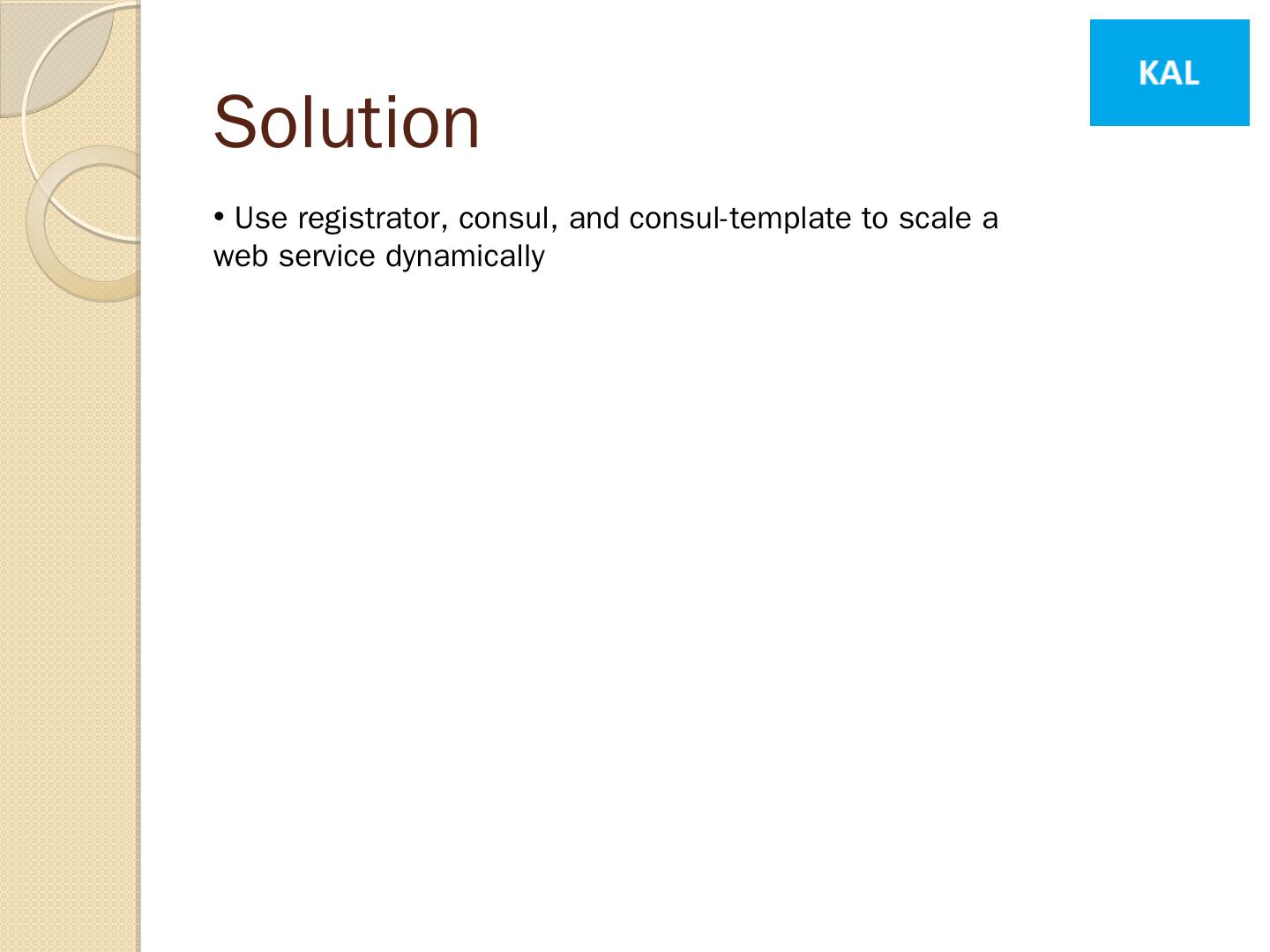 KAL

Solution

• Use registrator, consul, and consul-template to scale a web service dynamically